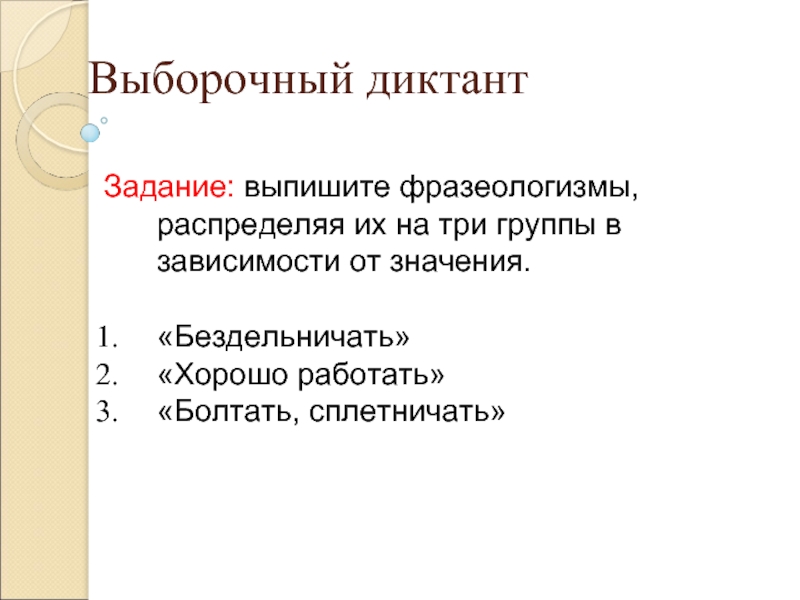 Выборочный диктант

Задание: выпишите фразеологизмы, распределяя их на три группы в зависимости от значения.

1. «Бездельничать»
2. «Хорошо работать»
3. «Болтать, сплетничать»